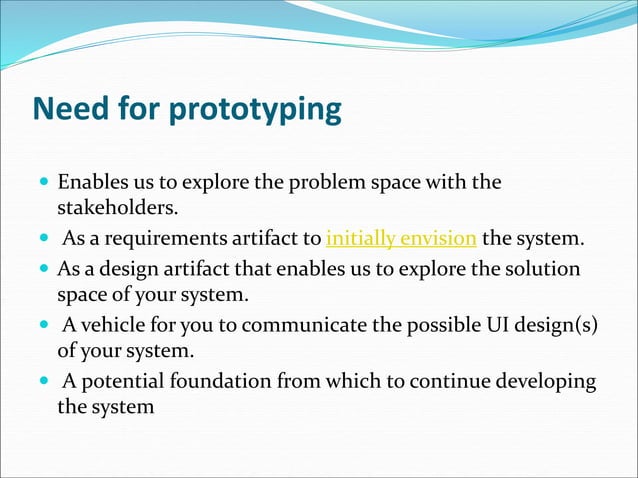 Need for prototyping

- Enables us to explore the problem space with the stakeholders.
- As a requirements artifact to initially envision the system.
- As a design artifact that enables us to explore the solution space of your system.
- A vehicle for you to communicate the possible UI design(s) of your system.
- A potential foundation from which to continue developing the system